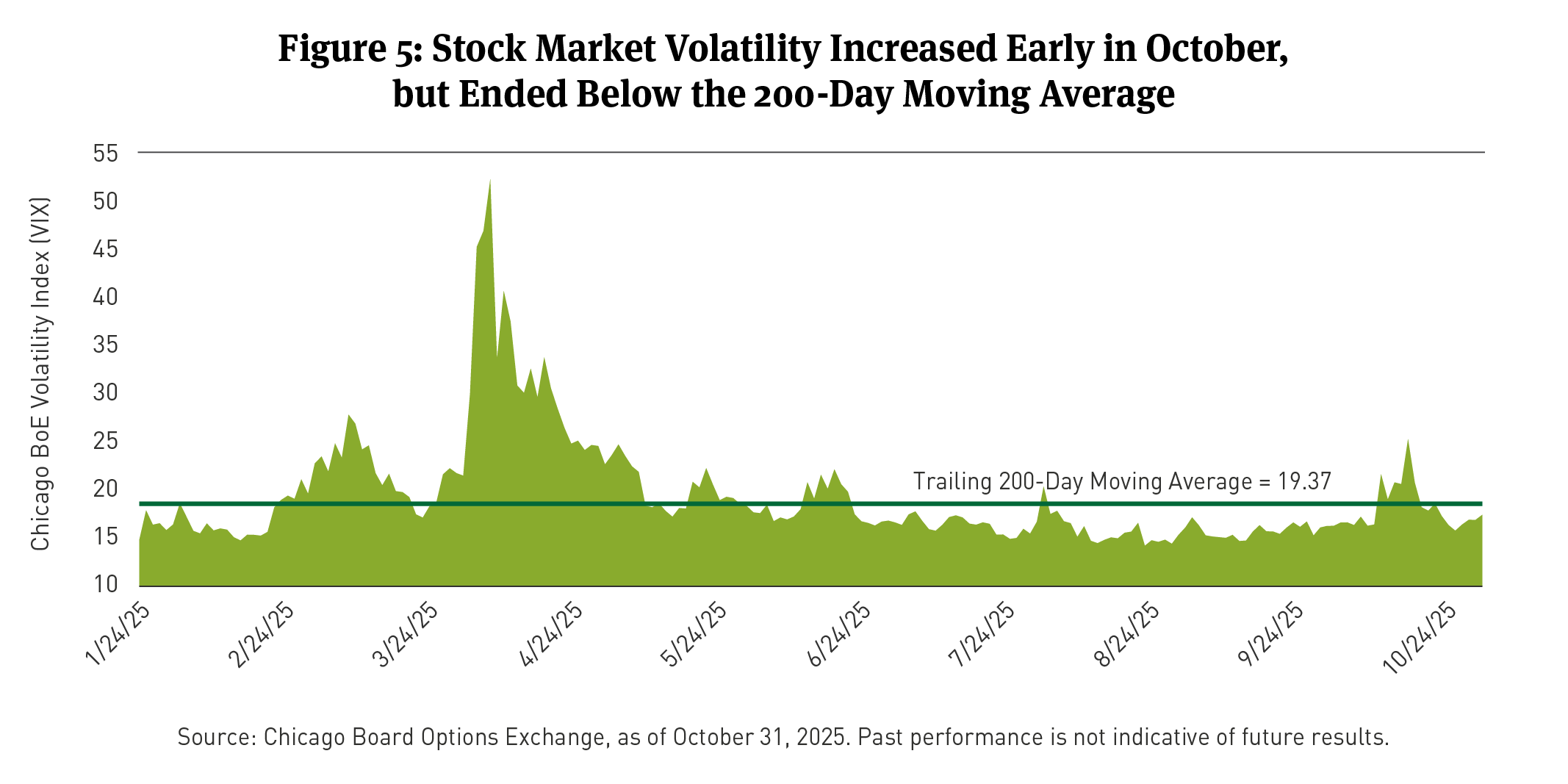 Figure 5: Stock Market Volatility Increased Early in October, but Ended Below the 200-Day Moving Average

Chicago BoE Volatility Index (VIX)

55
50
45
40
35
30
25
20
15
10

Trailing 200-Day Moving Average = 19.37

1/24/25
2/24/25
3/24/25
4/24/25
5/24/25
6/24/25
7/24/25
8/24/25
9/24/25
10/24/25

Source: Chicago Board Options Exchange, as of October 31, 2025. Past performance is not indicative of future results.